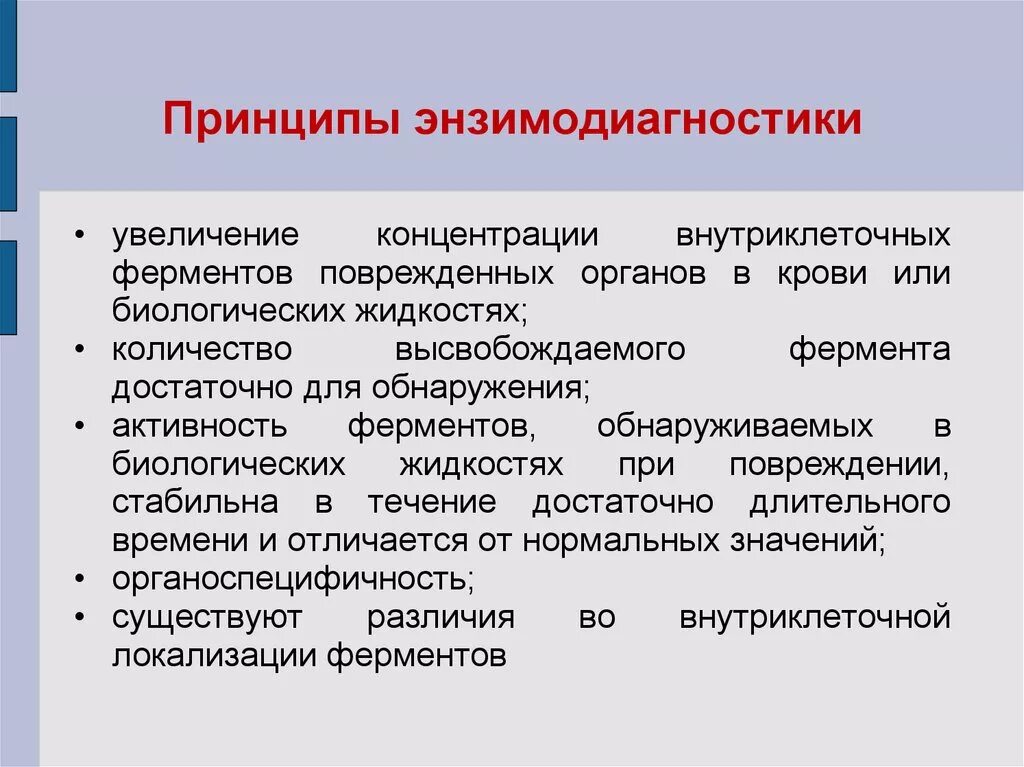 Принципы энзимодиагностики

• увеличение концентрации внутриклеточных ферментов поврежденных органов в крови или биологических жидкостях;
• количество высвобождаемого фермента достаточно для обнаружения;
• активность ферментов, обнаруживаемых в биологических жидкостях при повреждении, стабильна в течение достаточно длительного времени и отличается от нормальных значений;
• органоспецифичность;
• существуют различия во внутриклеточной локализации ферментов